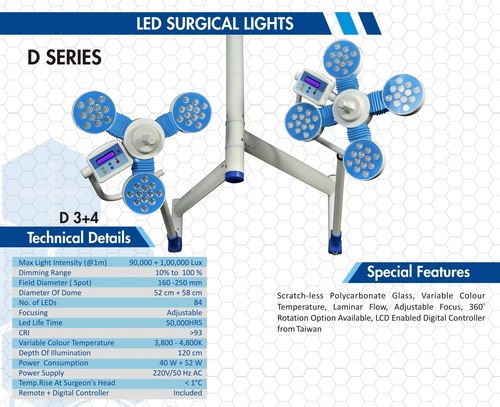 LED SURGICAL LIGHTS

D SERIES

D 3+4

Technical Details

| | |
|---|---|
| Max Light Intensity (@1m) | 90,000 + 1,00,000 Lux |
| Dimming Range | 10% to 100 % |
| Field Diameter ( Spot) | 160 -250 mm |
| Diameter Of Dome | 52 cm + 58 cm |
| No. of LEDs | 84 |
| Focusing | Adjustable |
| Led Life Time | 50,000HRS |
| CRI | >93 |
| Variable Colour Temperature | 3,800 - 4,800K |
| Depth Of Illumination | 120 cm |
| Power Consumption | 40 W + 52 W |
| Power Supply | 220V/50 Hz AC |
| Temp.Rise At Surgeon's Head | < 1°C |
| Remote + Digital Controller | Included |

Special Features

Scratch-less Polycarbonate Glass, Variable Colour Temperature, Laminar Flow, Adjustable Focus, 360° Rotation Option Available, LCD Enabled Digital Controller from Taiwan